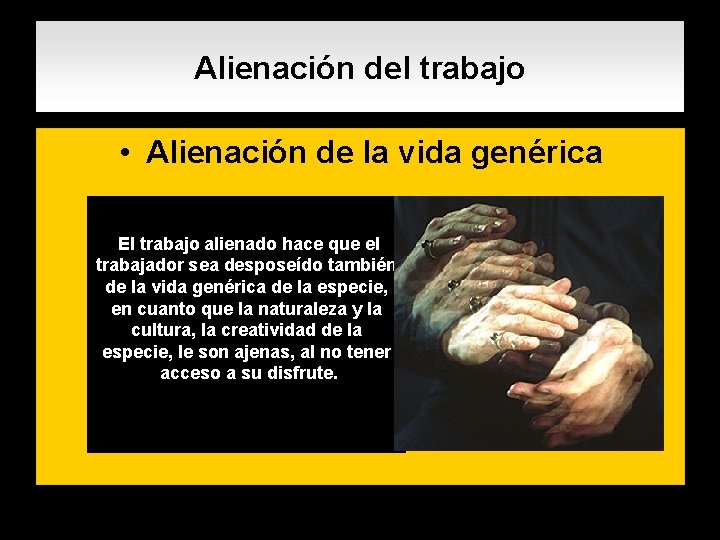 Alienación del trabajo

• Alienación de la vida genérica

El trabajo alienado hace que el trabajador sea desposeído también de la vida genérica de la especie, en cuanto que la naturaleza y la cultura, la creatividad de la especie, le son ajenas, al no tener acceso a su disfrute.